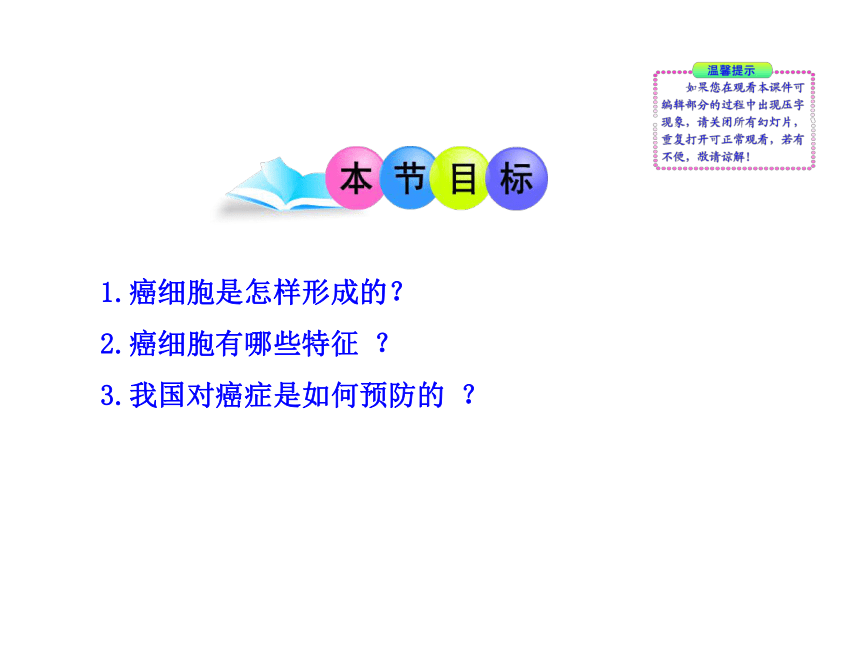 温馨提示

如果您在观看本课件可编辑部分的过程中出现压字现象，请关闭所有幻灯片，重复打开可正常观看，若有不便，敬请谅解！

本节目标

1.癌细胞是怎样形成的？

2.癌细胞有哪些特征 ？

3.我国对癌症是如何预防的 ？